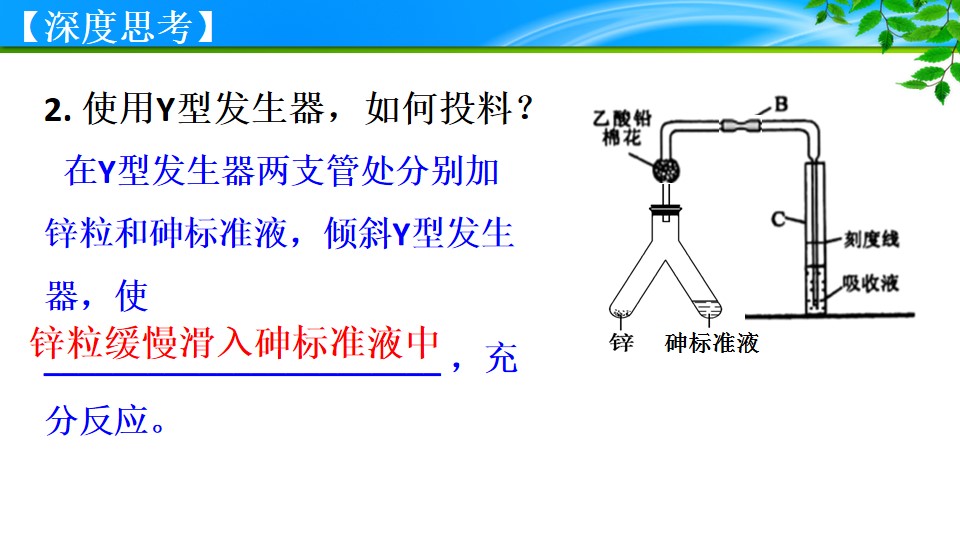 【深度思考】

2.使用Y型发生器，如何投料？

在Y型发生器两支管处分别加锌粒和砷标准液，倾斜Y型发生器，使锌粒缓慢滑入砷标准液中，充分反应。

乙酸铅棉花

B

C

刻度线

吸收液

锌

砷标准液